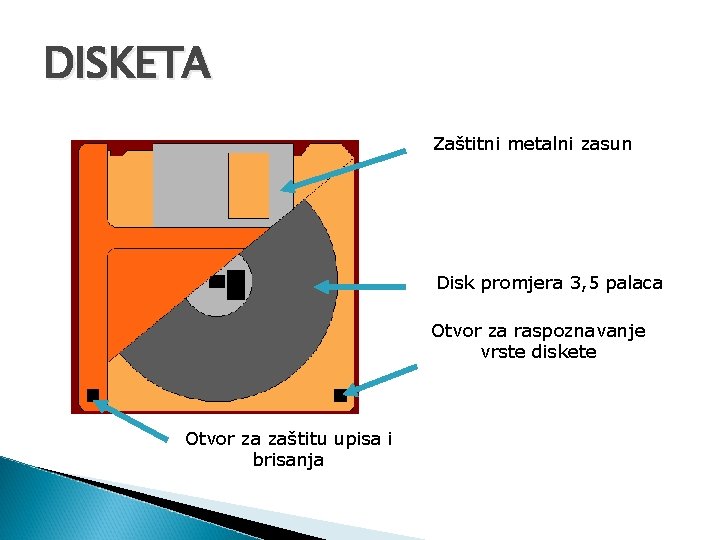 DISKETA

Zaštitni metalni zasun

Disk promjera 3,5 palaca

Otvor za raspoznavanje vrste diskete

Otvor za zaštitu upisa i brisanja